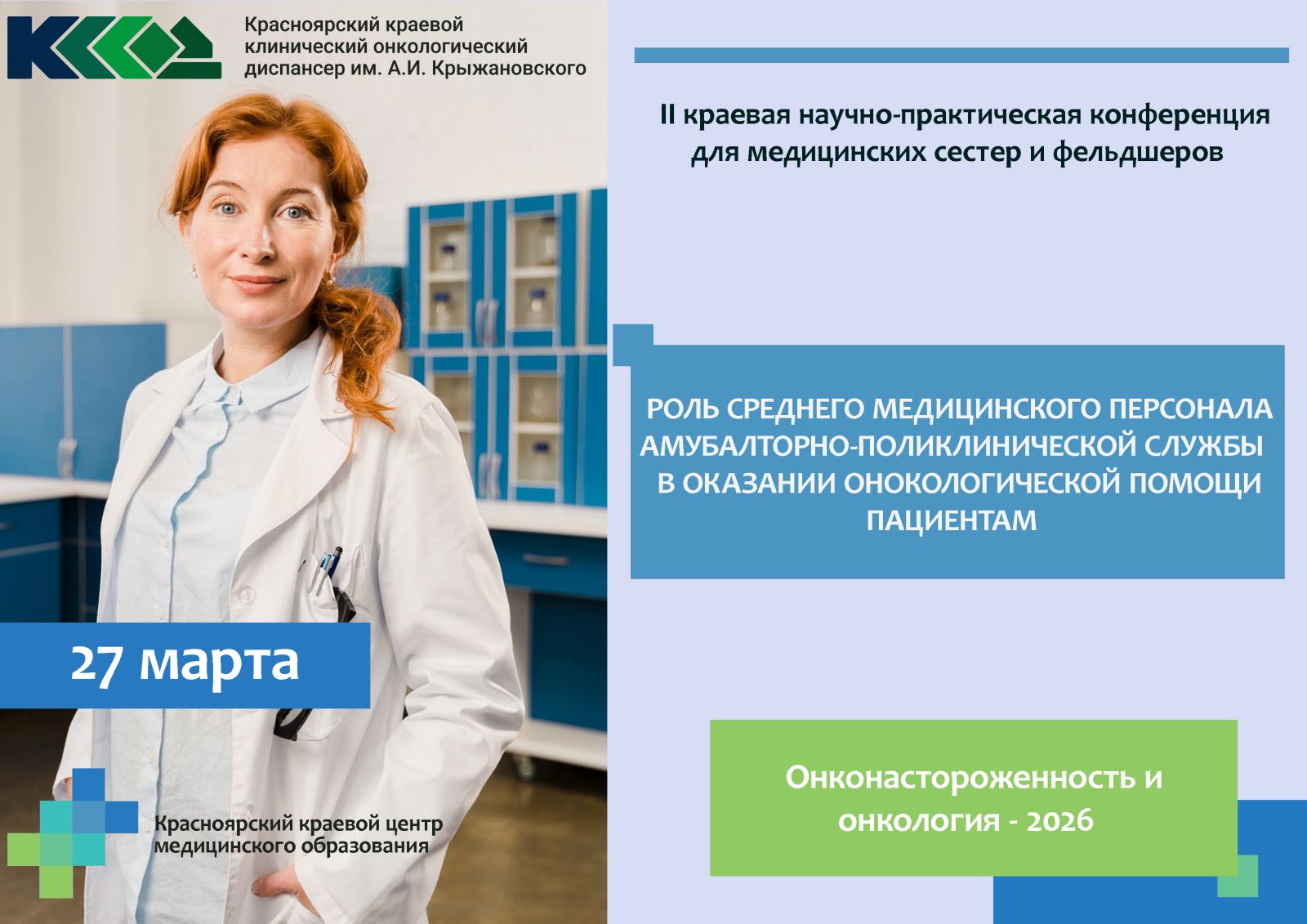 Красноярский краевой клинический онкологический диспансер им. А.И. Крыжановского

II краевая научно-практическая конференция для медицинских сестер и фельдшеров

РОЛЬ СРЕДНЕГО МЕДИЦИНСКОГО ПЕРСОНАЛА АМУБАЛТОРНО-ПОЛИКЛИНИЧЕСКОЙ СЛУЖБЫ В ОКАЗАНИИ ОНОКОЛОГИЧЕСКОЙ ПОМОЩИ ПАЦИЕНТАМ

27 марта

Красноярский краевой центр медицинского образования

Онконастороженность и онкология - 2026